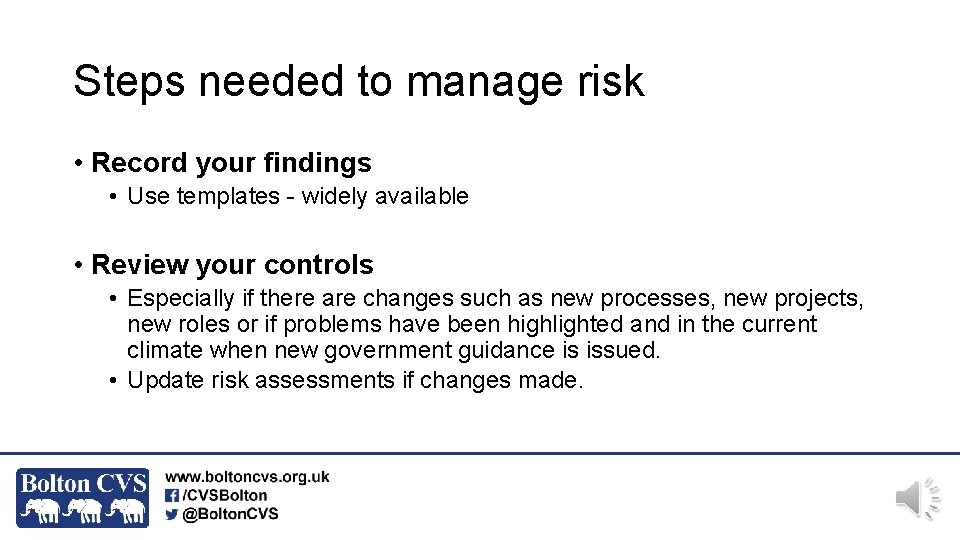 Steps needed to manage risk

• Record your findings
• Use templates - widely available

• Review your controls
• Especially if there are changes such as new processes, new projects, new roles or if problems have been highlighted and in the current climate when new government guidance is issued.
• Update risk assessments if changes made.

Bolton CVS

www.boltoncvs.org.uk
/CVSBolton
@BoltonCVS